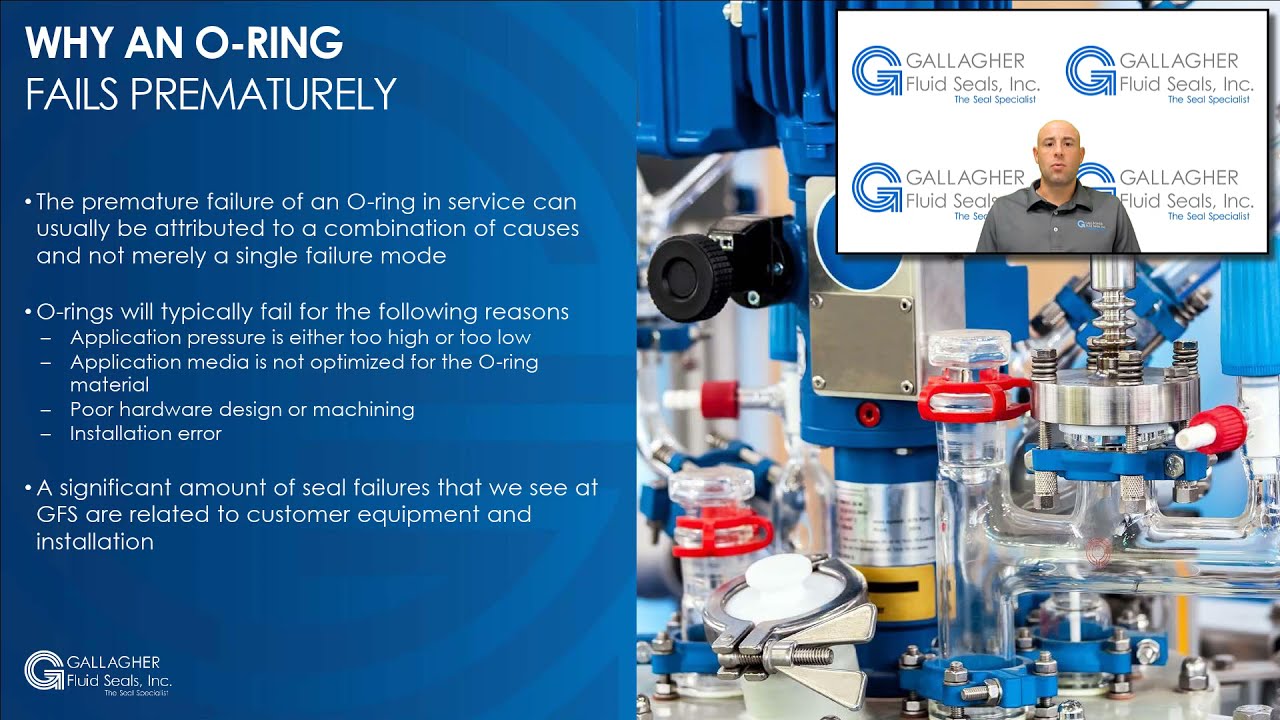 WHY AN O-RING
FAILS PREMATURELY

• The premature failure of an O-ring in service can usually be attributed to a combination of causes and not merely a single failure mode

• O-rings will typically fail for the following reasons
– Application pressure is either too high or too low
– Application media is not optimized for the O-ring material
– Poor hardware design or machining
– Installation error

• A significant amount of seal failures that we see at GFS are related to customer equipment and installation

GALLAGHER Fluid Seals, Inc. The Seal Specialist

GALLAGHER Fluid Seals, Inc. The Seal Specialist

GALLAGHER Fluid Seals, Inc. The Seal Specialist

GALLAGHER Fluid Seals, Inc. The Seal Specialist

GALLAGHER Fluid Seals, Inc. The Seal Specialist